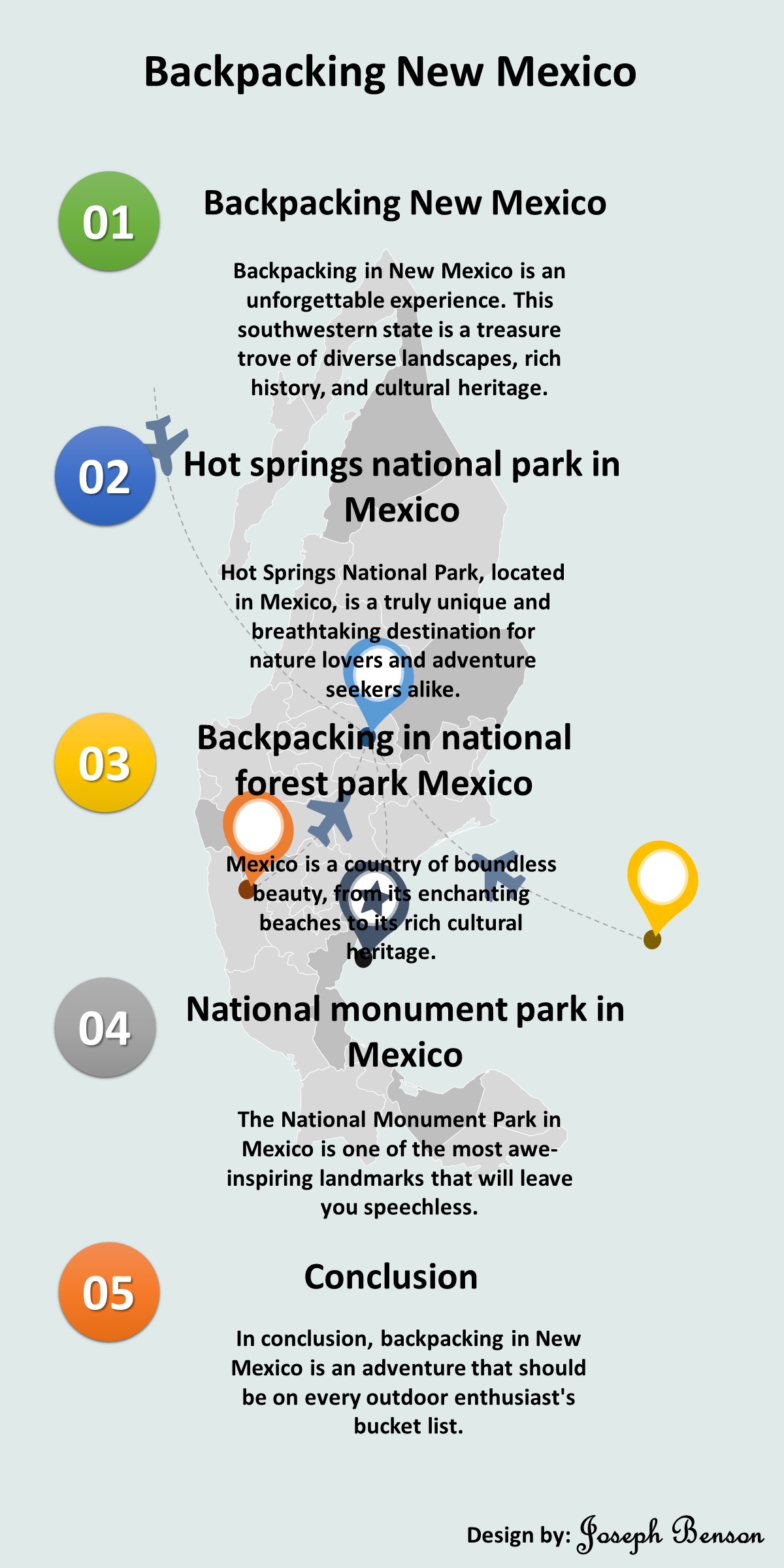 Backpacking New Mexico

01

Backpacking New Mexico

Backpacking in New Mexico is an unforgettable experience. This southwestern state is a treasure trove of diverse landscapes, rich history, and cultural heritage.

02

Hot springs national park in Mexico

Hot Springs National Park, located in Mexico, is a truly unique and breathtaking destination for nature lovers and adventure seekers alike.

03

Backpacking in national forest park Mexico

Mexico is a country of boundless beauty, from its enchanting beaches to its rich cultural heritage.

04

National monument park in Mexico

The National Monument Park in Mexico is one of the most awe-inspiring landmarks that will leave you speechless.

05

Conclusion

In conclusion, backpacking in New Mexico is an adventure that should be on every outdoor enthusiast's bucket list.

Design by: Joseph Benson